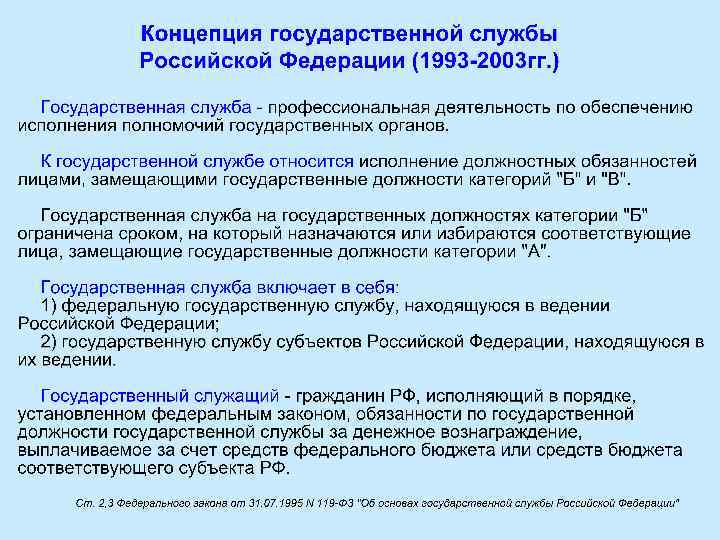 Концепция государственной службы Российской Федерации (1993-2003гг.)

Государственная служба - профессиональная деятельность по обеспечению исполнения полномочий государственных органов.

К государственной службе относится исполнение должностных обязанностей лицами, замещающими государственные должности категорий "Б" и "В".

Государственная служба на государственных должностях категории "Б" ограничена сроком, на который назначаются или избираются соответствующие лица, замещающие государственные должности категории "А".

Государственная служба включает в себя:
1) федеральную государственную службу, находящуюся в ведении Российской Федерации;
2) государственную службу субъектов Российской Федерации, находящуюся в их ведении.

Государственный служащий - гражданин РФ, исполняющий в порядке, установленном федеральным законом, обязанности по государственной должности государственной службы за денежное вознаграждение, выплачиваемое за счет средств федерального бюджета или средств бюджета соответствующего субъекта РФ.

Ст. 2,3 Федерального закона от 31.07.1995 N 119-ФЗ "Об основах государственной службы Российской Федерации"